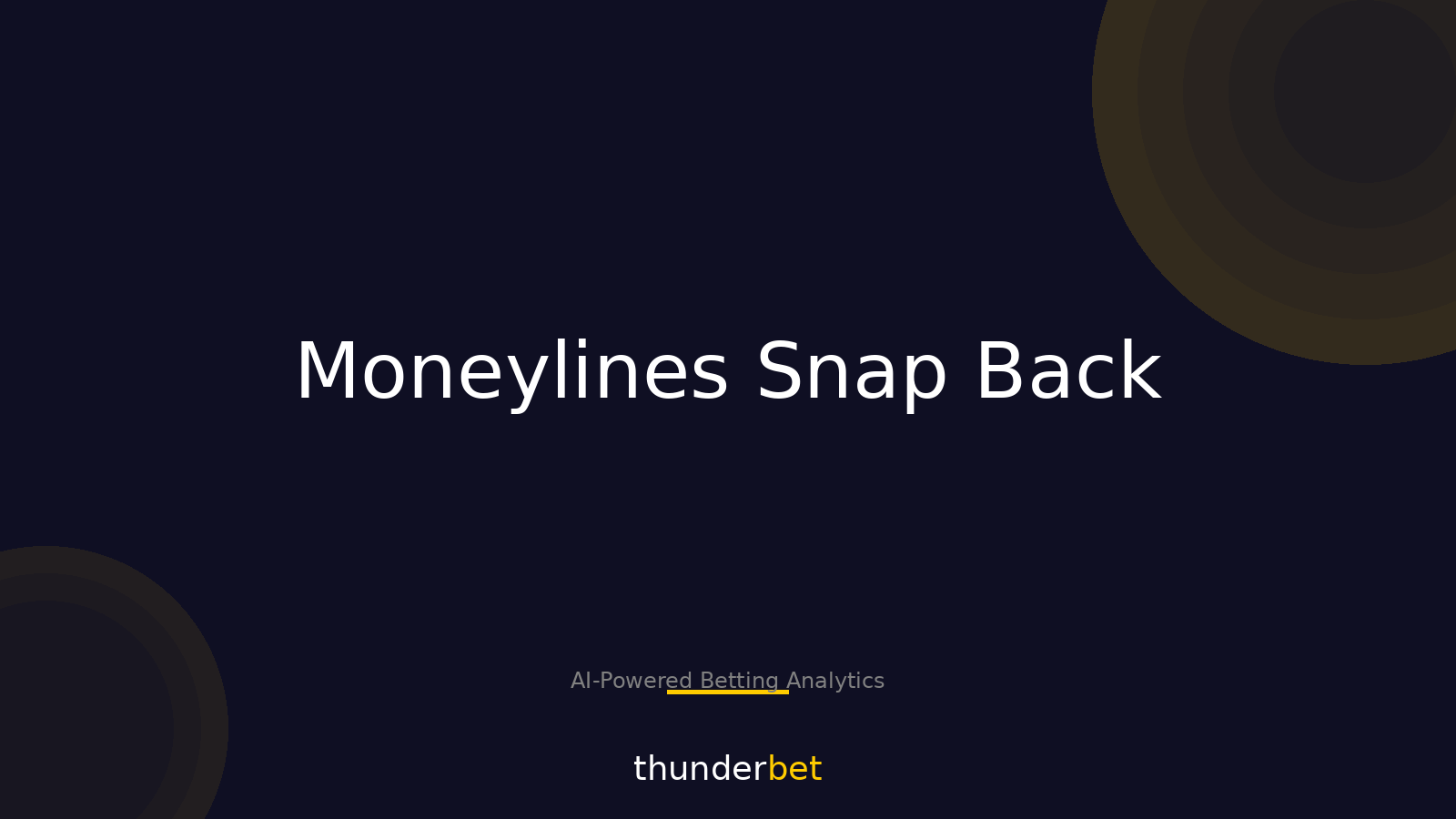 Moneylines Snap Back

AI-Powered Betting Analytics

thunderbet